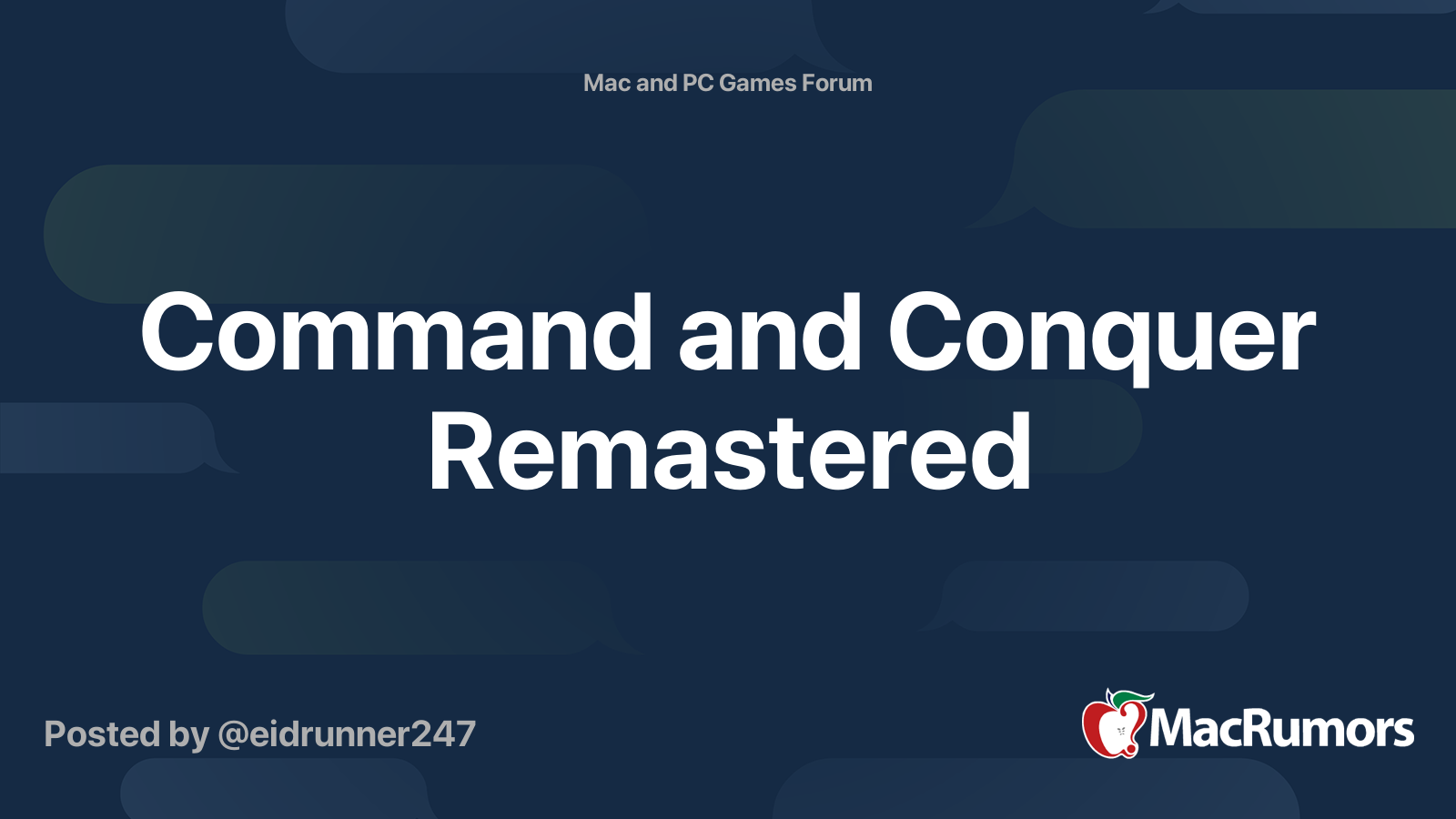 Mac and PC Games Forum

Command and Conquer Remastered

Posted by @eidrunner247

MacRumors